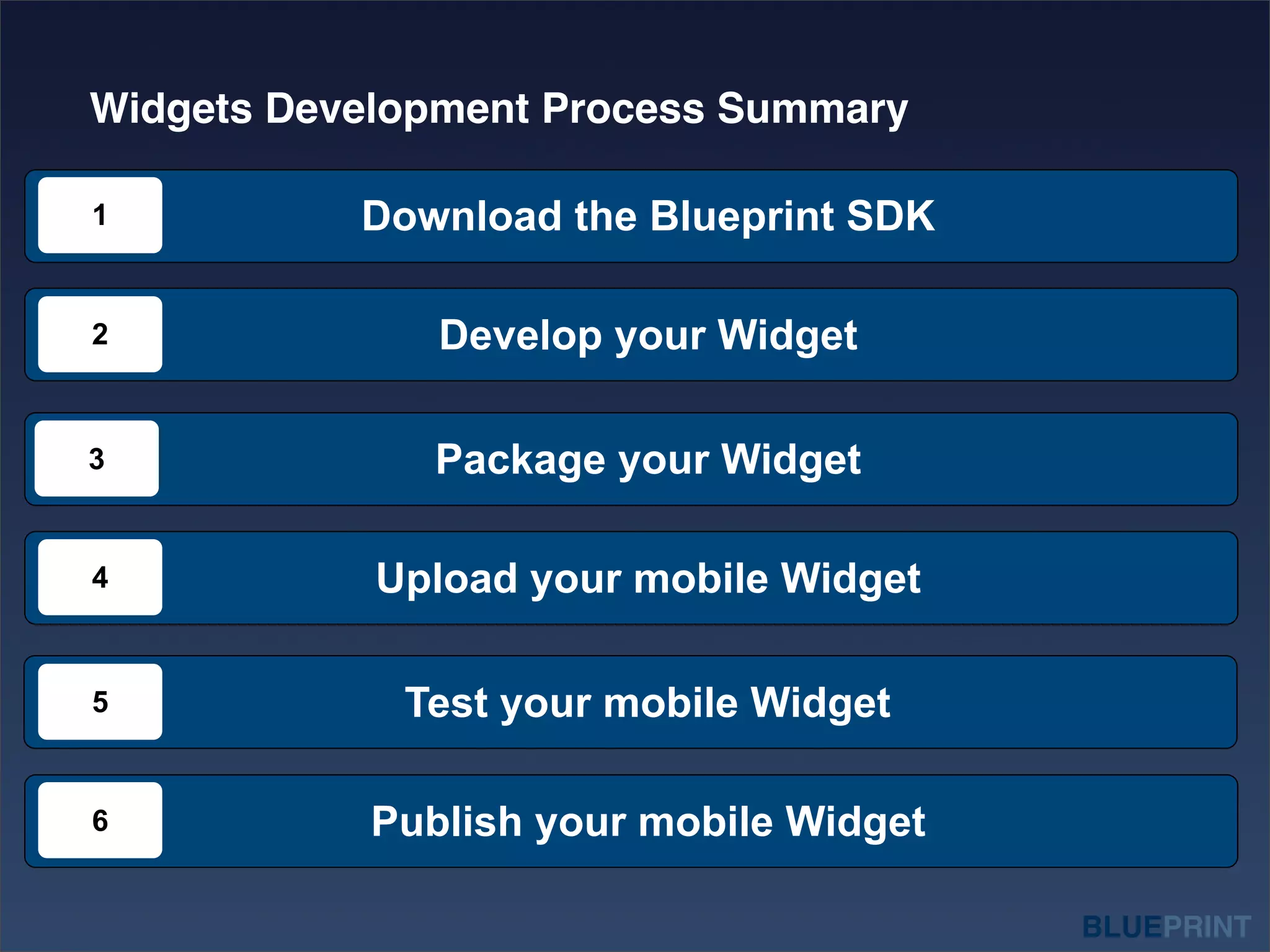 Widgets Development Process Summary

1 Download the Blueprint SDK

2 Develop your Widget

3 Package your Widget

4 Upload your mobile Widget

5 Test your mobile Widget

6 Publish your mobile Widget

BLUEPRINT